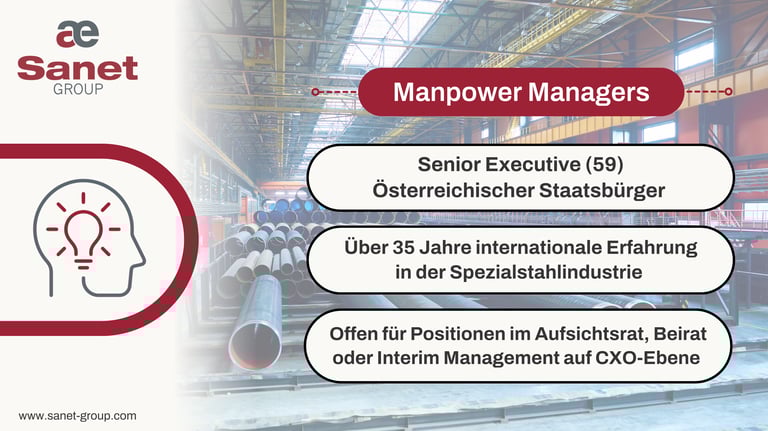 æ
Sanet
GROUP

Manpower Managers

Senior Executive (59)
Österreichischer Staatsbürger

Über 35 Jahre internationale Erfahrung in der Spezialstahlindustrie

Offen für Positionen im Aufsichtsrat, Beirat oder Interim Management auf CXO-Ebene

www.sanet-group.com